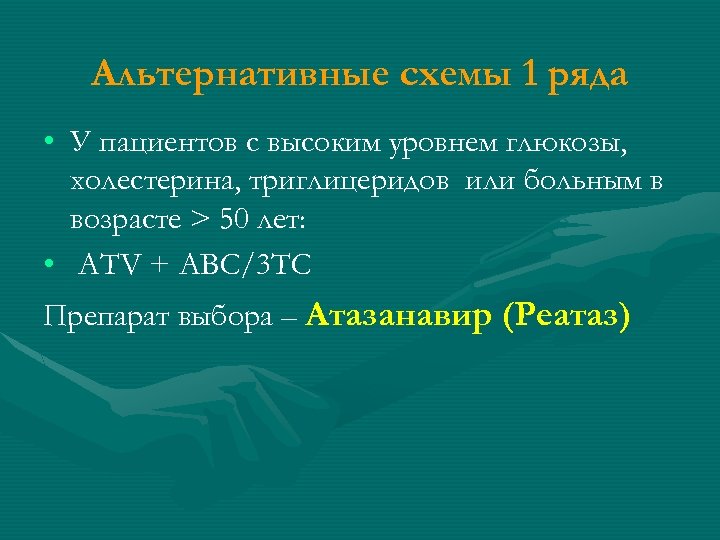 Альтернативные схемы 1 ряда

• У пациентов с высоким уровнем глюкозы, холестерина, триглицеридов или больным в возрасте > 50 лет:

• ATV + ABC/3TC

Препарат выбора – Атазанавир (Реатаз)